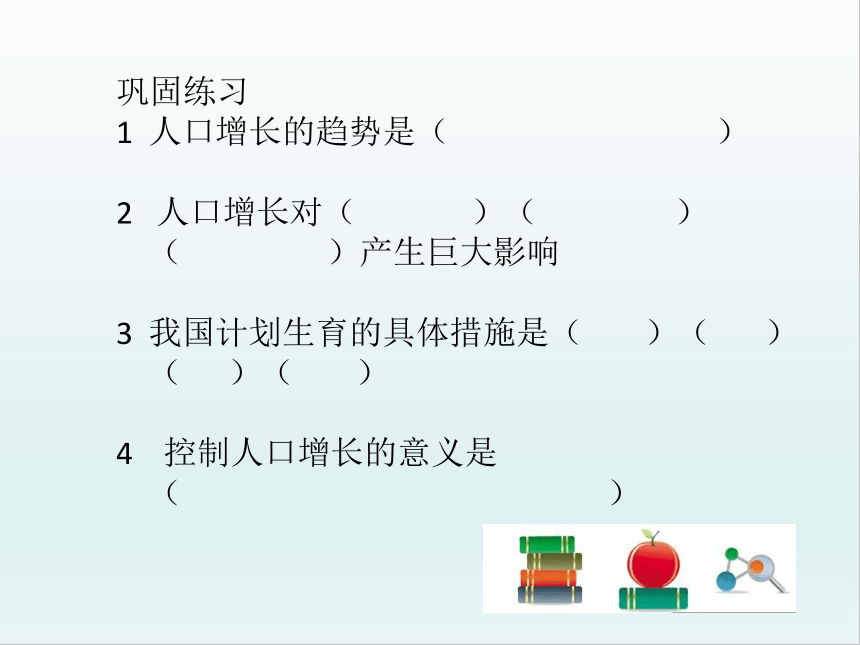 巩固练习
1 人口增长的趋势是（ ）

2 人口增长对（ ）（ ）（ ）产生巨大影响

3 我国计划生育的具体措施是（ ）（ ）（ ）（ ）

4 控制人口增长的意义是（ ）